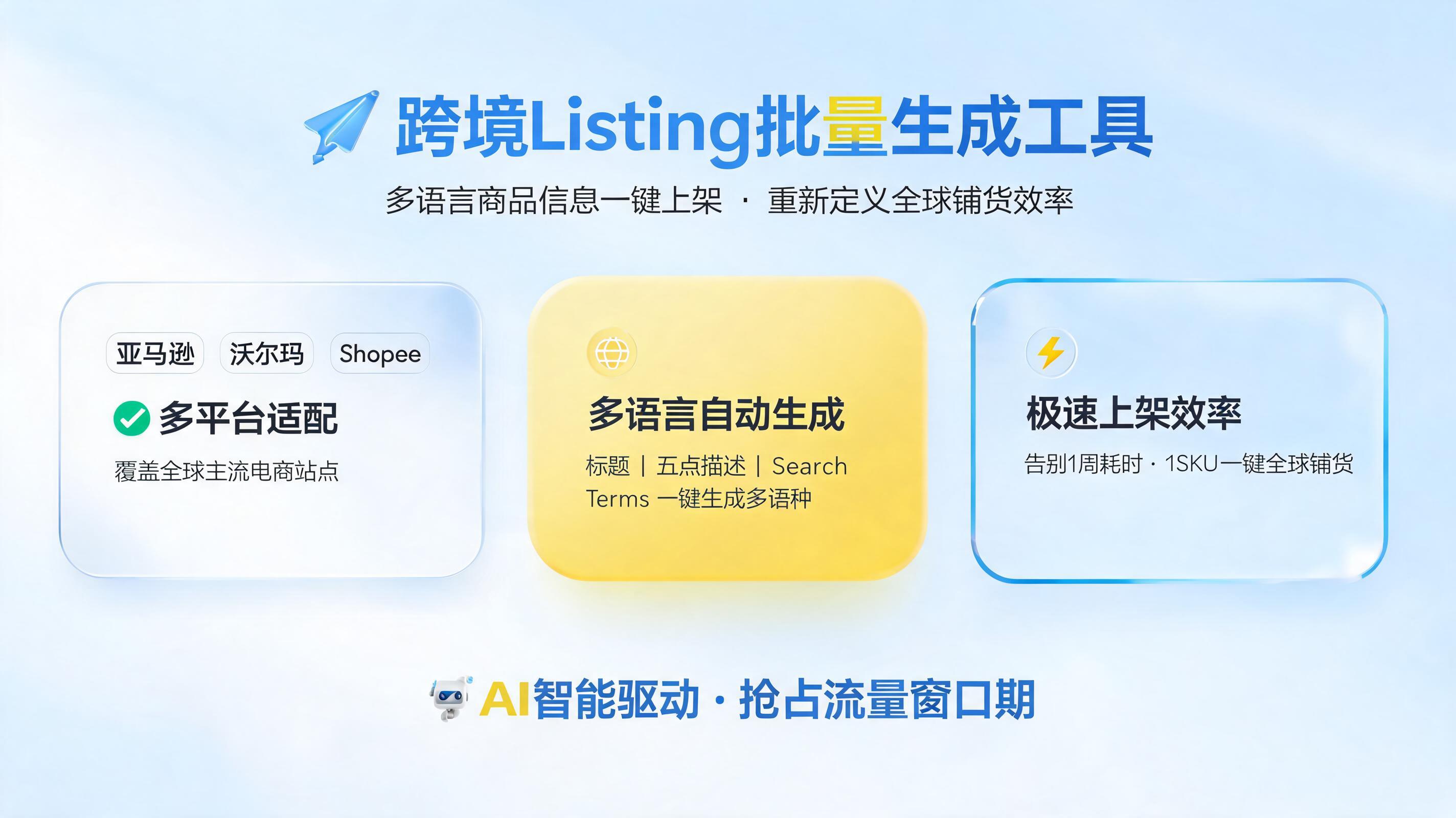 跨境Listing批量生成工具

多语言商品信息一键上架 · 重新定义全球铺货效率

亚马逊 沃尔玛 Shopee

多平台适配

覆盖全球主流电商站点

多语言自动生成

标题 | 五点描述 | Search Terms 一键生成多语种

极速上架效率

告别1周耗时 · 1SKU一键全球铺货

AI智能驱动 · 抢占流量窗口期